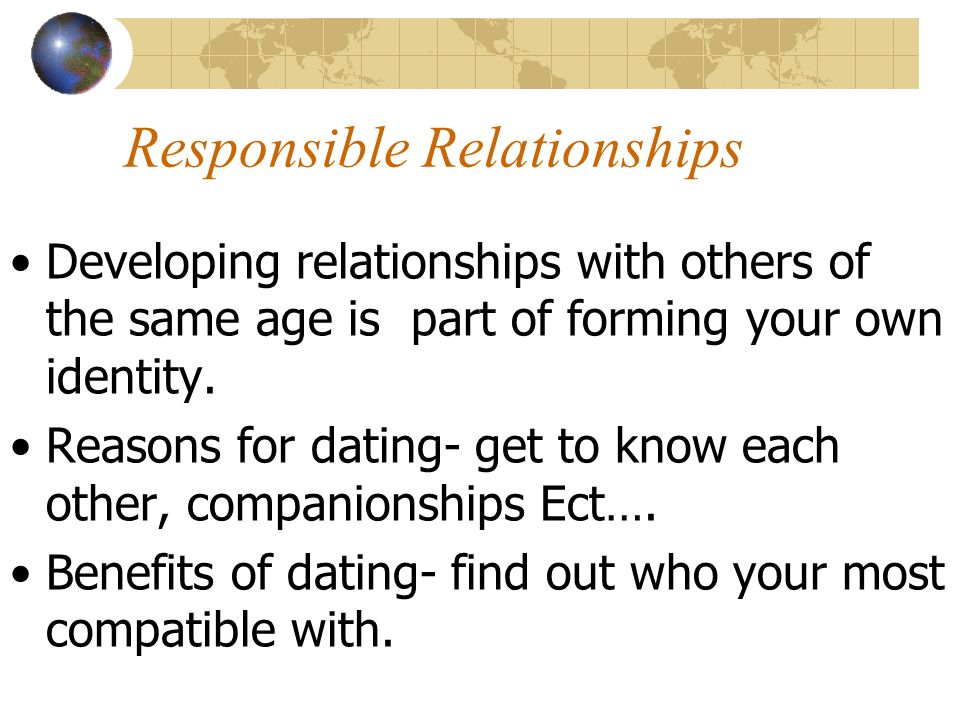 Responsible Relationships

• Developing relationships with others of the same age is  part of forming your own identity.
• Reasons for dating- get to know each other, companionships Ect….
• Benefits of dating- find out who your most compatible with.